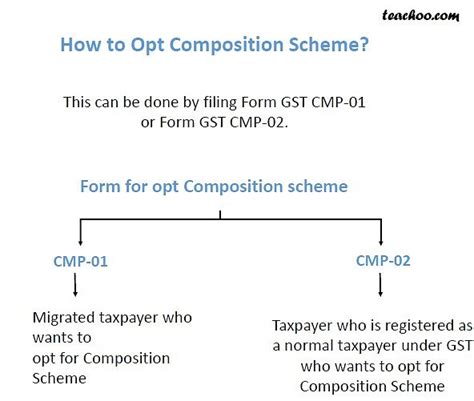 teachoo.com

How to Opt Composition Scheme?

This can be done by filing Form GST CMP-01 or Form GST CMP-02.

Form for opt Composition scheme

CMP-01

Migrated taxpayer who wants to opt for Composition Scheme

CMP-02

Taxpayer who is registered as a normal taxpayer under GST who wants to opt for Composition Scheme